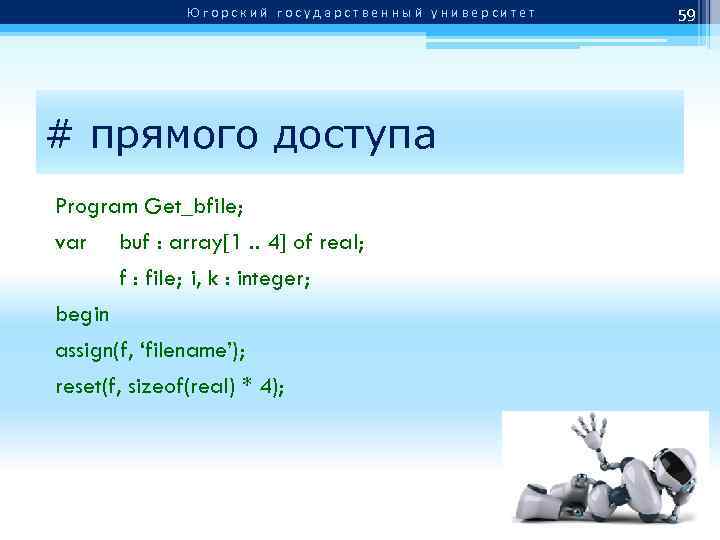 Югорский государственный университет

59

# прямого доступа

Program Get_bfile;
var buf : array[1 .. 4] of real;
f : file; i, k : integer;
begin
assign(f, ‘filename’);
reset(f, sizeof(real) * 4);